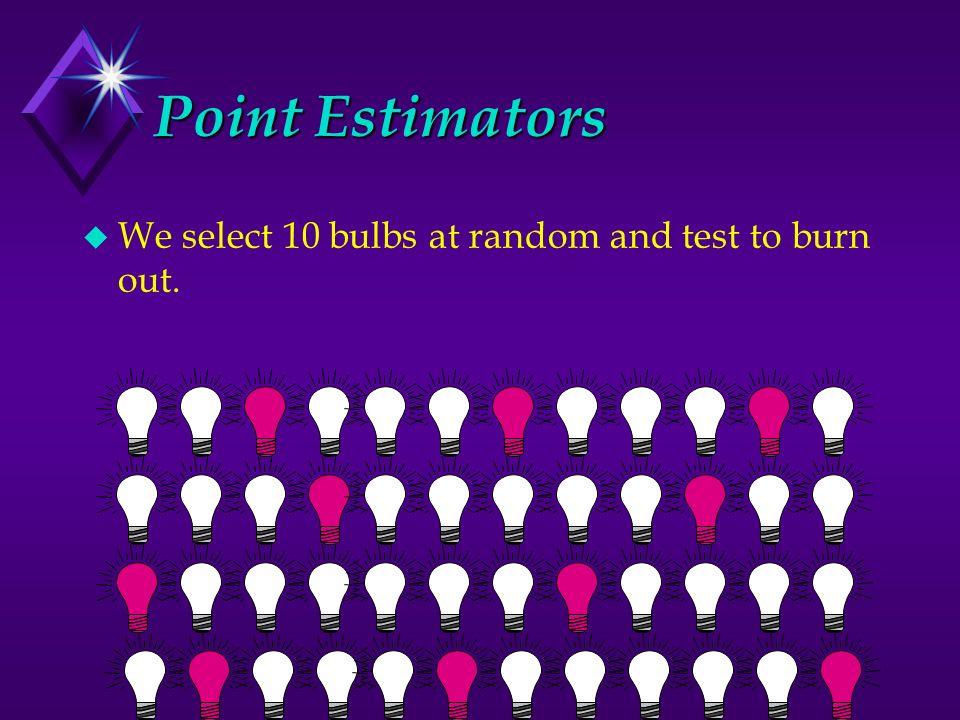 Point Estimators

We select 10 bulbs at random and test to burn out.